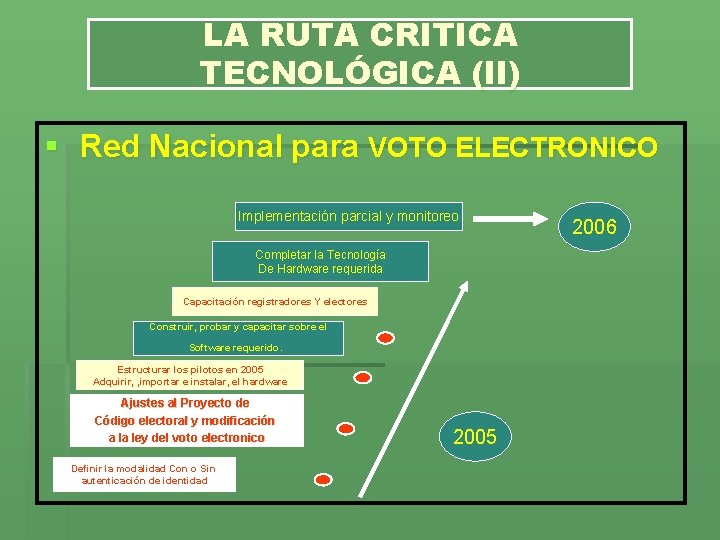 LA RUTA CRITICA TECNOLÓGICA (II)

Red Nacional para VOTO ELECTRONICO

Implementación parcial y monitoreo

2006

Completar la Tecnología De Hardware requerida

Capacitación registradores Y electores

Construir, probar y capacitar sobre el Software requerido.

Estructurar los pilotos en 2005 Adquirir, ,importar e instalar, el hardware

Ajustes al Proyecto de Código electoral y modificación a la ley del voto electronico

2005

Definir la modalidad Con o Sin autenticación de identidad